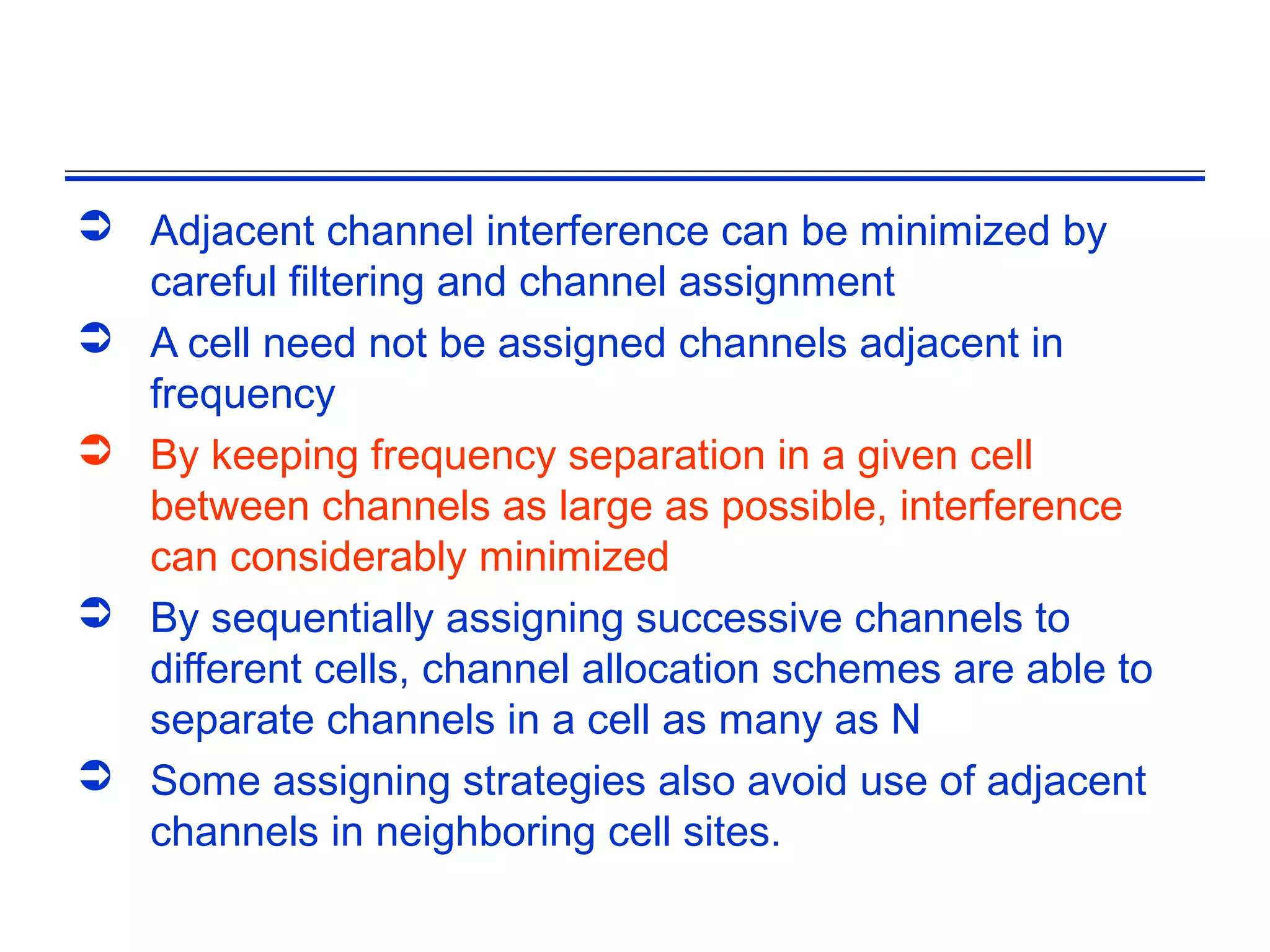 ➲ Adjacent channel interference can be minimized by careful filtering and channel assignment

➲ A cell need not be assigned channels adjacent in frequency

➲ By keeping frequency separation in a given cell between channels as large as possible, interference can considerably minimized

➲ By sequentially assigning successive channels to different cells, channel allocation schemes are able to separate channels in a cell as many as N

➲ Some assigning strategies also avoid use of adjacent channels in neighboring cell sites.